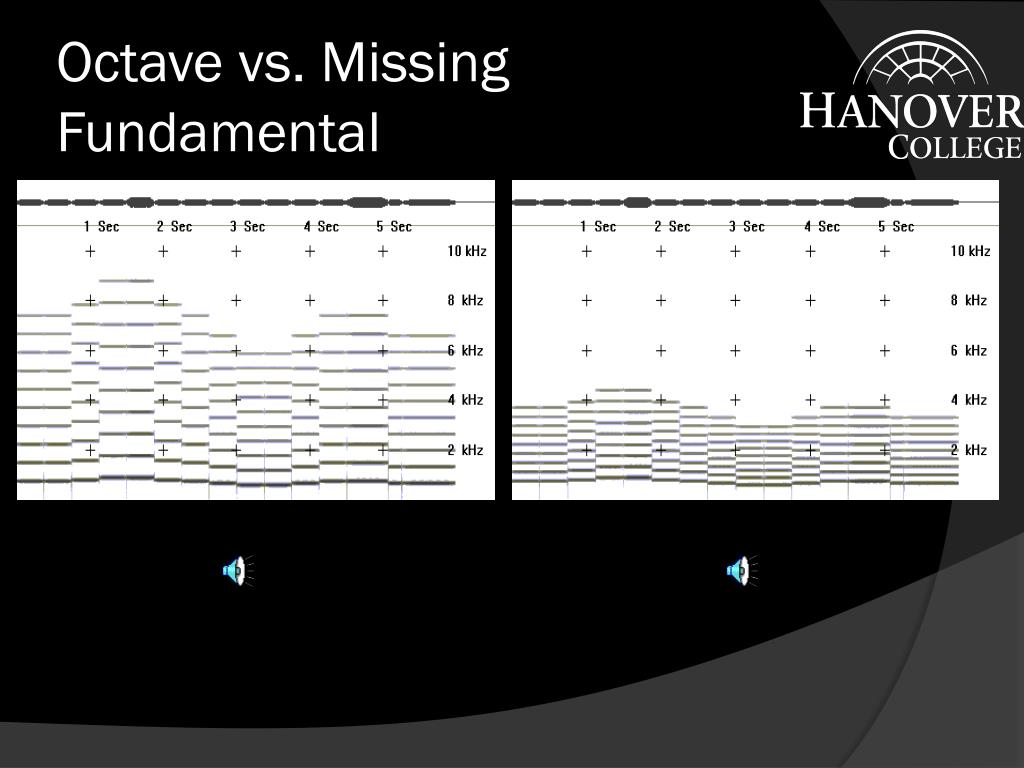 Octave vs. Missing Fundamental

HANOVER
COLLEGE

1 Sec 2 Sec 3 Sec 4 Sec 5 Sec
10 kHz
8 kHz
6 kHz
4 kHz
2 kHz

1 Sec 2 Sec 3 Sec 4 Sec 5 Sec
10 kHz
8 kHz
6 kHz
4 kHz
2 kHz